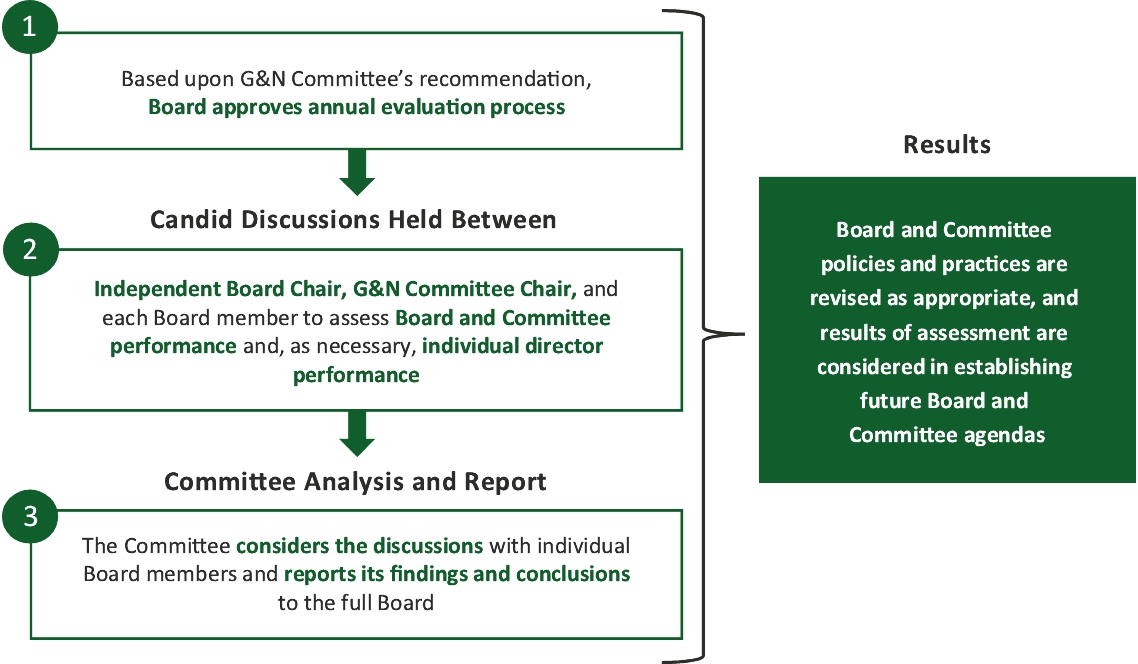 1

Based upon G&N Committee's recommendation, Board approves annual evaluation process

Candid Discussions Held Between

2

Independent Board Chair, G&N Committee Chair, and each Board member to assess Board and Committee performance and, as necessary, individual director performance

Committee Analysis and Report

3

The Committee considers the discussions with individual Board members and reports its findings and conclusions to the full Board

Results

Board and Committee policies and practices are revised as appropriate, and results of assessment are considered in establishing future Board and Committee agendas